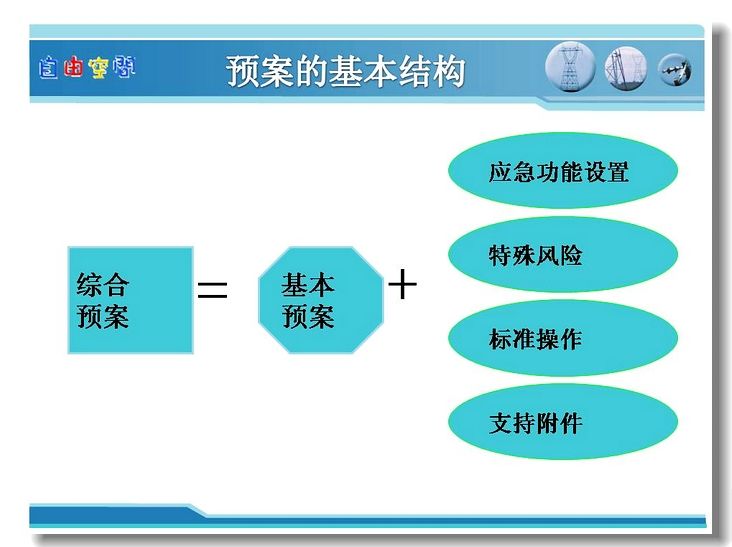 自由空間

预案的基本结构

综合预案 ＝ 基本预案 ＋

应急功能设置

特殊风险

标准操作

支持附件